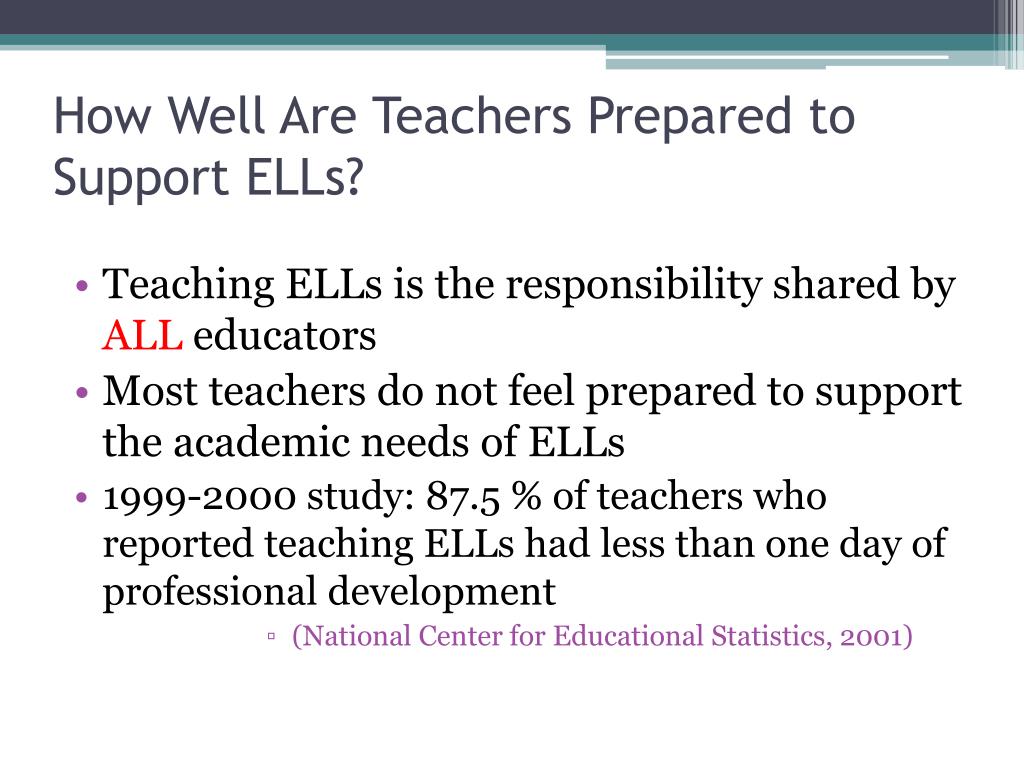 How Well Are Teachers Prepared to Support ELLs?

• Teaching ELLs is the responsibility shared by ALL educators
• Most teachers do not feel prepared to support the academic needs of ELLs
• 1999-2000 study: 87.5 % of teachers who reported teaching ELLs had less than one day of professional development
▫ (National Center for Educational Statistics, 2001)